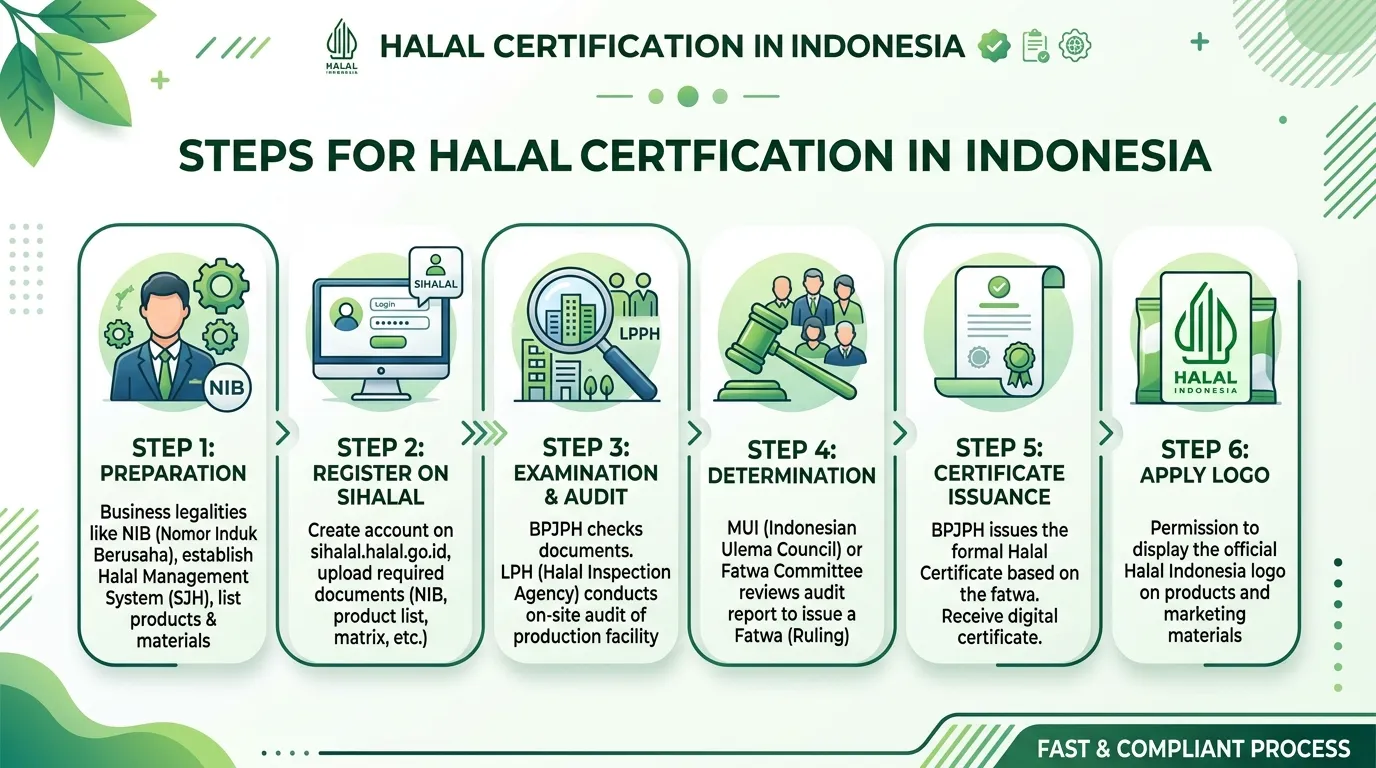 HALAL INDONESIA

HALAL CERTIFICATION IN INDONESIA

STEPS FOR HALAL CERTFICATION IN INDONESIA

NIB

STEP 1: PREPARATION

Business legalities like NIB (Nomor Induk Berusaha), establish Halal Management System (SJH), list products & materials

SIHALAL

Login

STEP 2: REGISTER ON SIHALAL

Create account on sihalal.halal.go.id, upload required documents (NIB, product list, matrix, etc.)

LPPH

STEP 3: EXAMINATION & AUDIT

BPJPH checks documents. LPH (Halal Inspection Agency) conducts on-site audit of production facility

STEP 4: DETERMINATION

MUI (Indonesian Ulema Council) or Fatwa Committee reviews audit report to issue a Fatwa (Ruling)

STEP 5: CERTIFICATE ISSUANCE

BPJPH issues the formal Halal Certificate based on the fatwa. Receive digital certificate.

HALAL INDONESIA

STEP 6: APPLY LOGO

Permission to display the official Halal Indonesia logo on products and marketing materials

FAST & COMPLIANT PROCESS